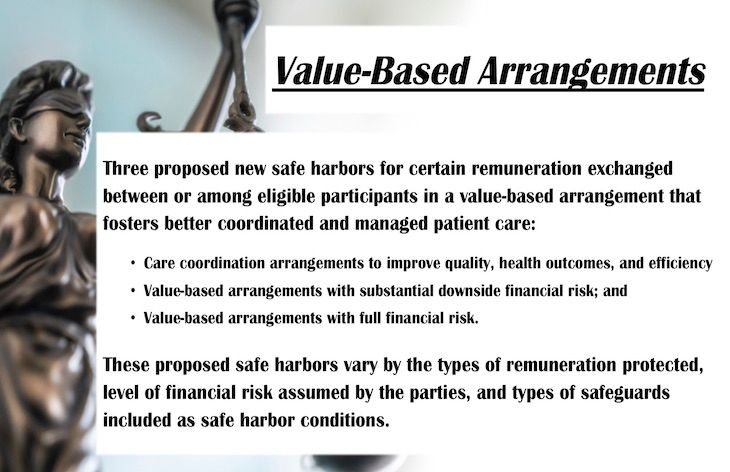 Value-Based Arrangements

Three proposed new safe harbors for certain remuneration exchanged between or among eligible participants in a value-based arrangement that fosters better coordinated and managed patient care:

• Care coordination arrangements to improve quality, health outcomes, and efficiency
• Value-based arrangements with substantial downside financial risk; and
• Value-based arrangements with full financial risk.

These proposed safe harbors vary by the types of remuneration protected, level of financial risk assumed by the parties, and types of safeguards included as safe harbor conditions.